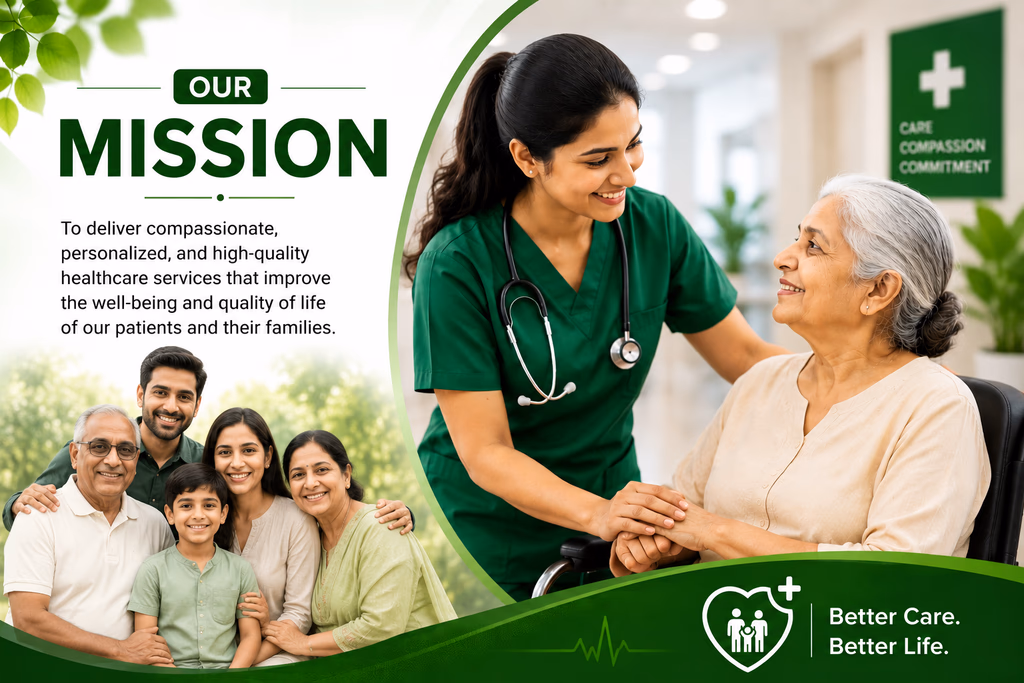 OUR
MISSION

To deliver compassionate, personalized, and high-quality healthcare services that improve the well-being and quality of life of our patients and their families.

CARE
COMPASSION
COMMITMENT

Better Care.
Better Life.